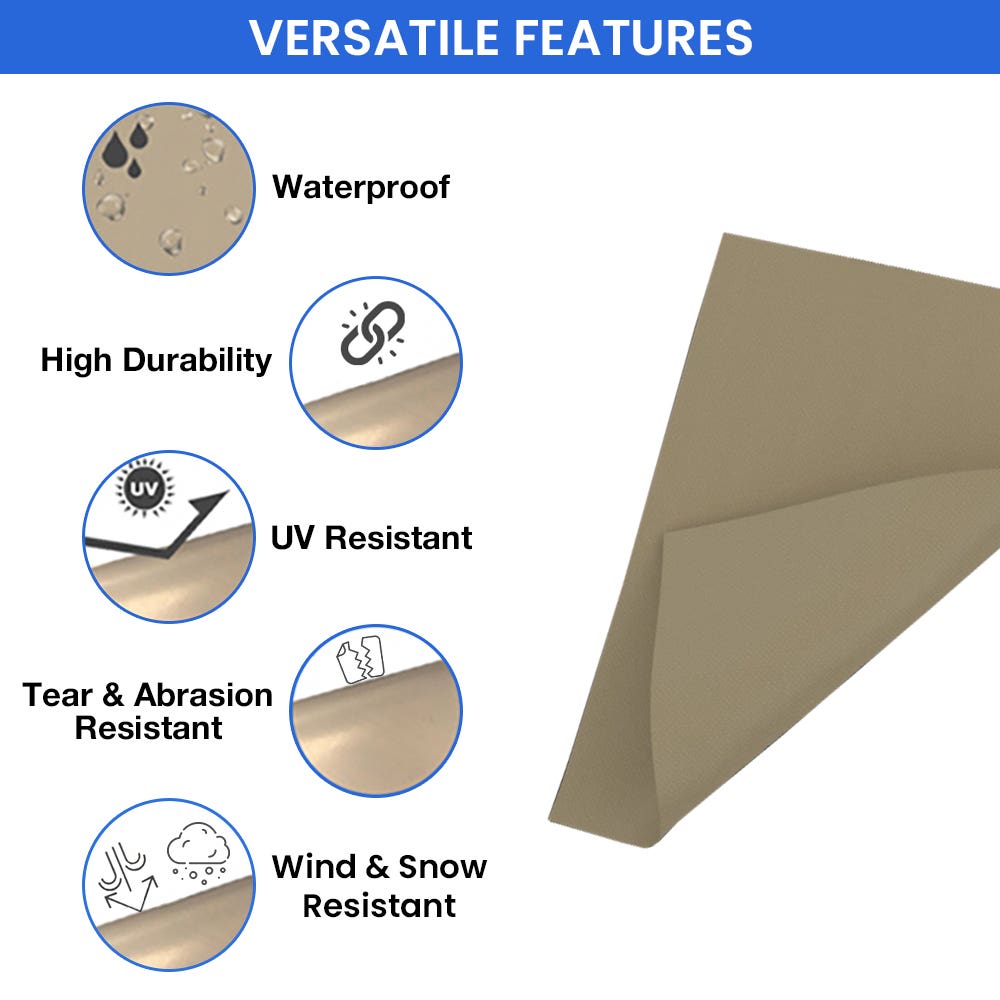 VERSATILE FEATURES

Waterproof

High Durability

UV

UV Resistant

Tear & Abrasion Resistant

Wind & Snow Resistant